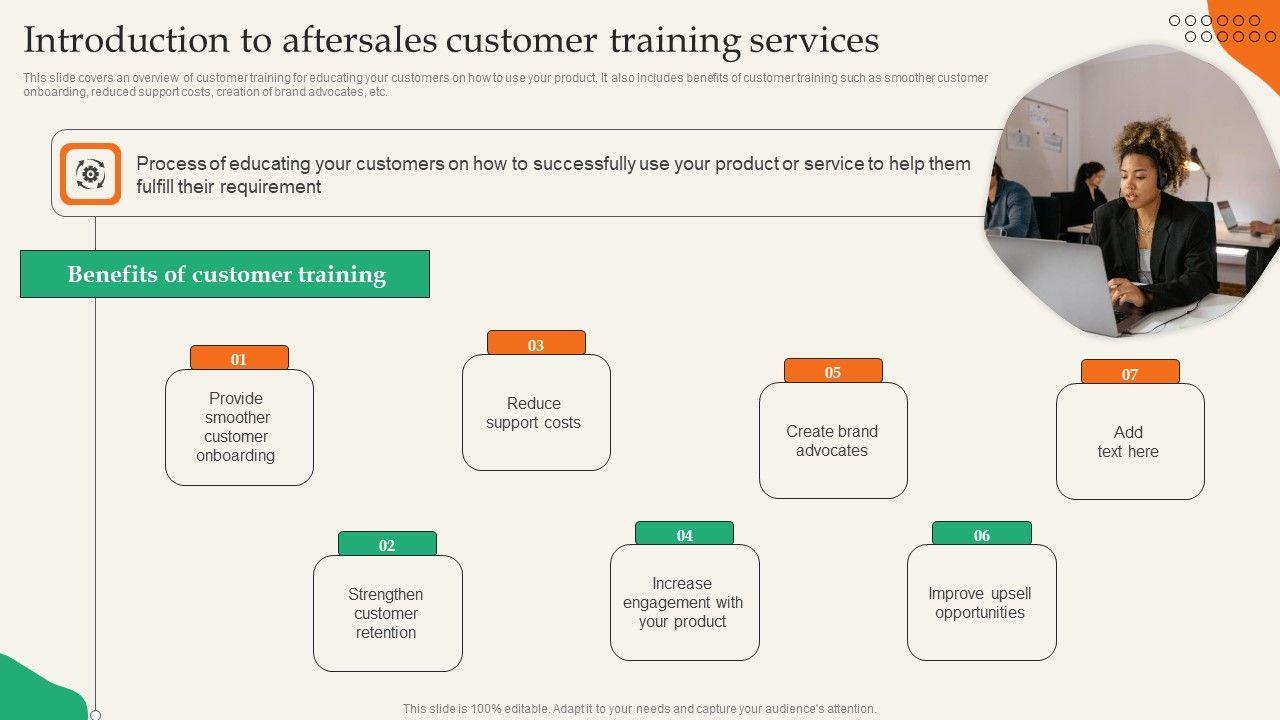 Introduction to aftersales customer training services

This slide covers an overview of customer training for educating your customers on how to use your product. It also includes benefits of customer training such as smoother customer onboarding, reduced support costs, creation of brand advocates, etc.

Process of educating your customers on how to successfully use your product or service to help them fulfill their requirement

Benefits of customer training

01
Provide smoother customer onboarding

02
Strengthen customer retention

03
Reduce support costs

04
Increase engagement with your product

05
Create brand advocates

06
Improve upsell opportunities

07
Add text here

This slide is 100% editable. Adapt it to your needs and capture your audience's attention.